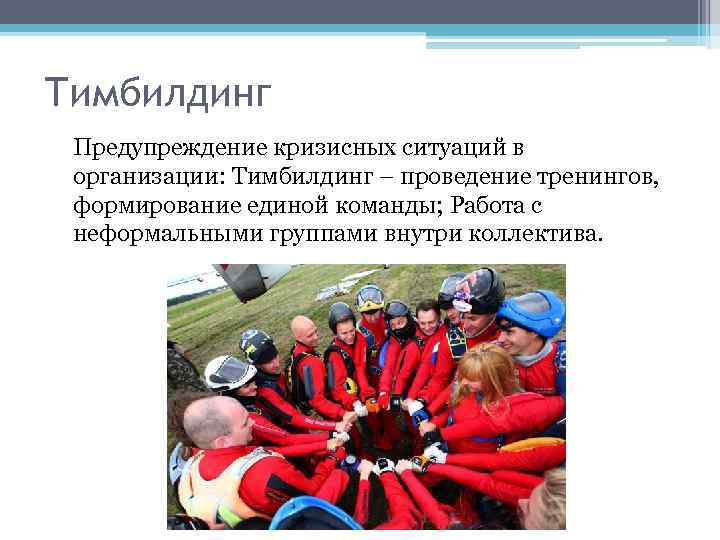 Тимбилдинг

Предупреждение кризисных ситуаций в организации: Тимбилдинг – проведение тренингов, формирование единой команды; Работа с неформальными группами внутри коллектива.